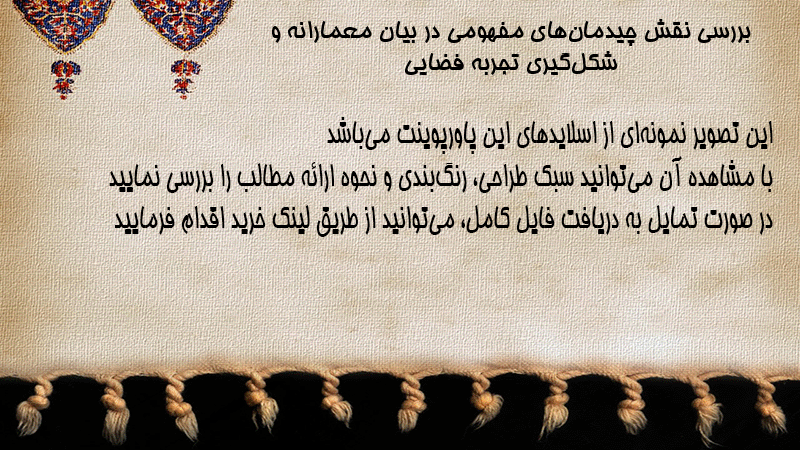 بررسی نقش چیدمان‌های مفهومی در بیان معمارانه و شکل‌گیری تجربه فضایی

این تصویر نمونه‌ای از اسلایدهای این پاورپوینت می‌باشد
با مشاهده آن می‌توانید سبک طراحی، رنگ‌بندی و نحوه ارائه مطالب را بررسی نمایید
در صورت تمایل به دریافت فایل کامل، می‌توانید از طریق لینک خرید اقدام فرمایید